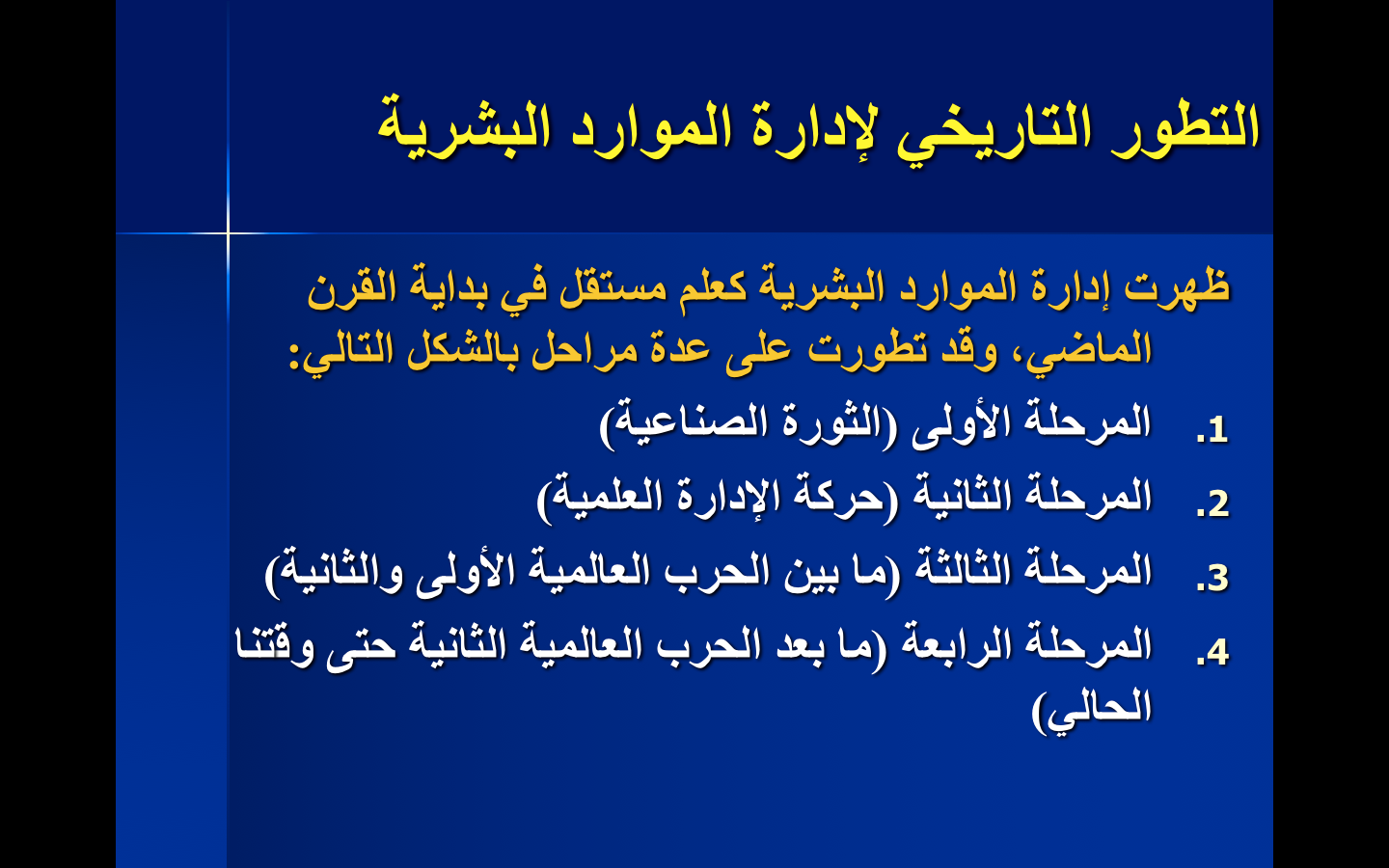 التطور التاريخي لإدارة الموارد البشرية

ظهرت إدارة الموارد البشرية كعلم مستقل في بداية القرن الماضي، وقد تطورت على عدة مراحل بالشكل التالي:

1. المرحلة الأولى (الثورة الصناعية)
2. المرحلة الثانية (حركة الإدارة العلمية)
3. المرحلة الثالثة (ما بين الحرب العالمية الأولى والثانية)
4. المرحلة الرابعة (ما بعد الحرب العالمية الثانية حتى وقتنا الحالي)